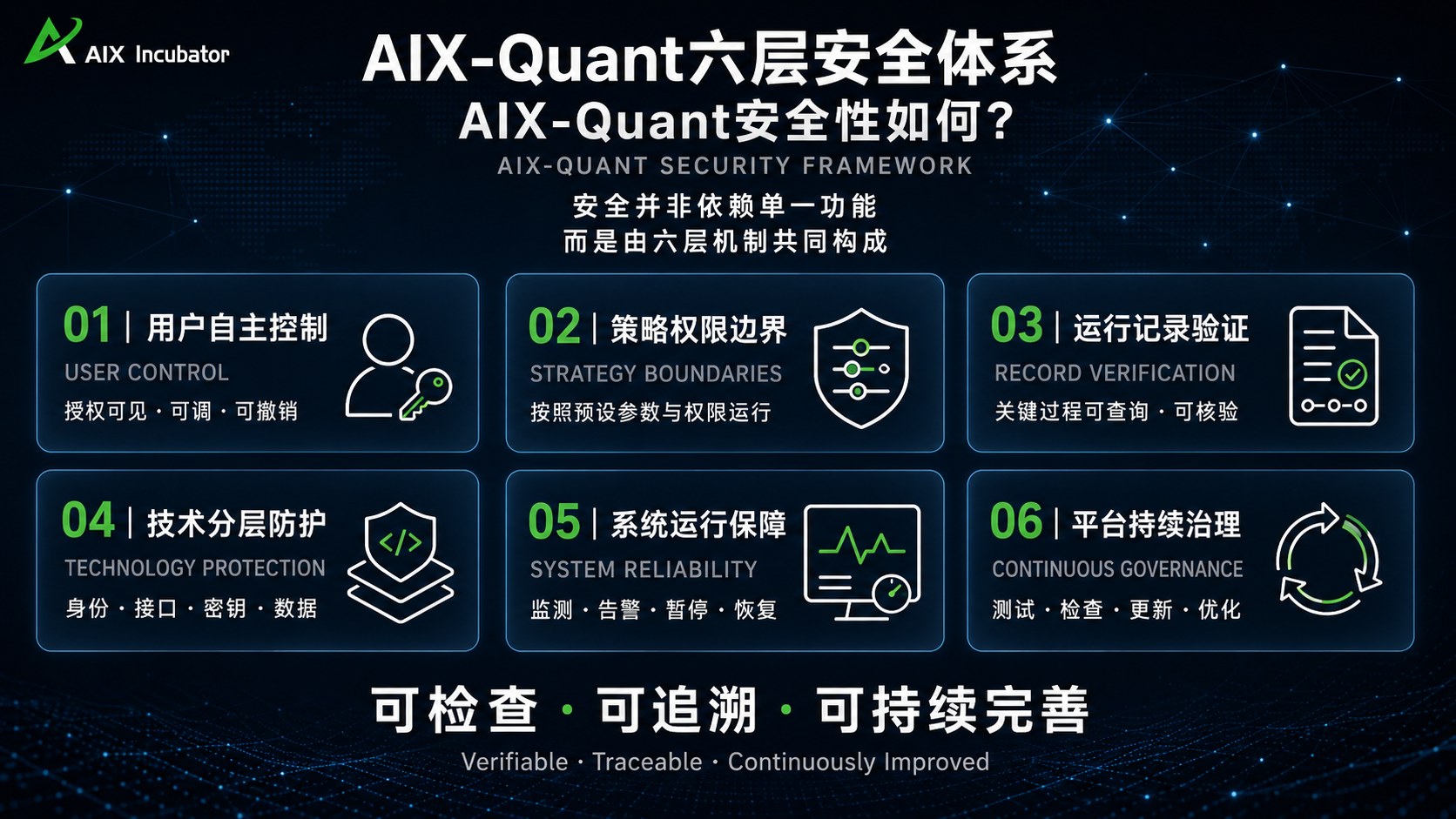 AIX Incubator

AIX-Quant六层安全体系
AIX-Quant安全性如何？
AIX-QUANT SECURITY FRAMEWORK
安全并非依赖单一功能
而是由六层机制共同构成

01 | 用户自主控制
USER CONTROL
授权可见 · 可调 · 可撤销

02 | 策略权限边界
STRATEGY BOUNDARIES
按照预设参数与权限运行

03 | 运行记录验证
RECORD VERIFICATION
关键过程可查询 · 可核验

04 | 技术分层防护
TECHNOLOGY PROTECTION
身份 · 接口 · 密钥 · 数据

</>

05 | 系统运行保障
SYSTEM RELIABILITY
监测 · 告警 · 暂停 · 恢复

06 | 平台持续治理
CONTINUOUS GOVERNANCE
测试 · 检查 · 更新 · 优化

可检查 · 可追溯 · 可持续完善
Verifiable · Traceable · Continuously Improved